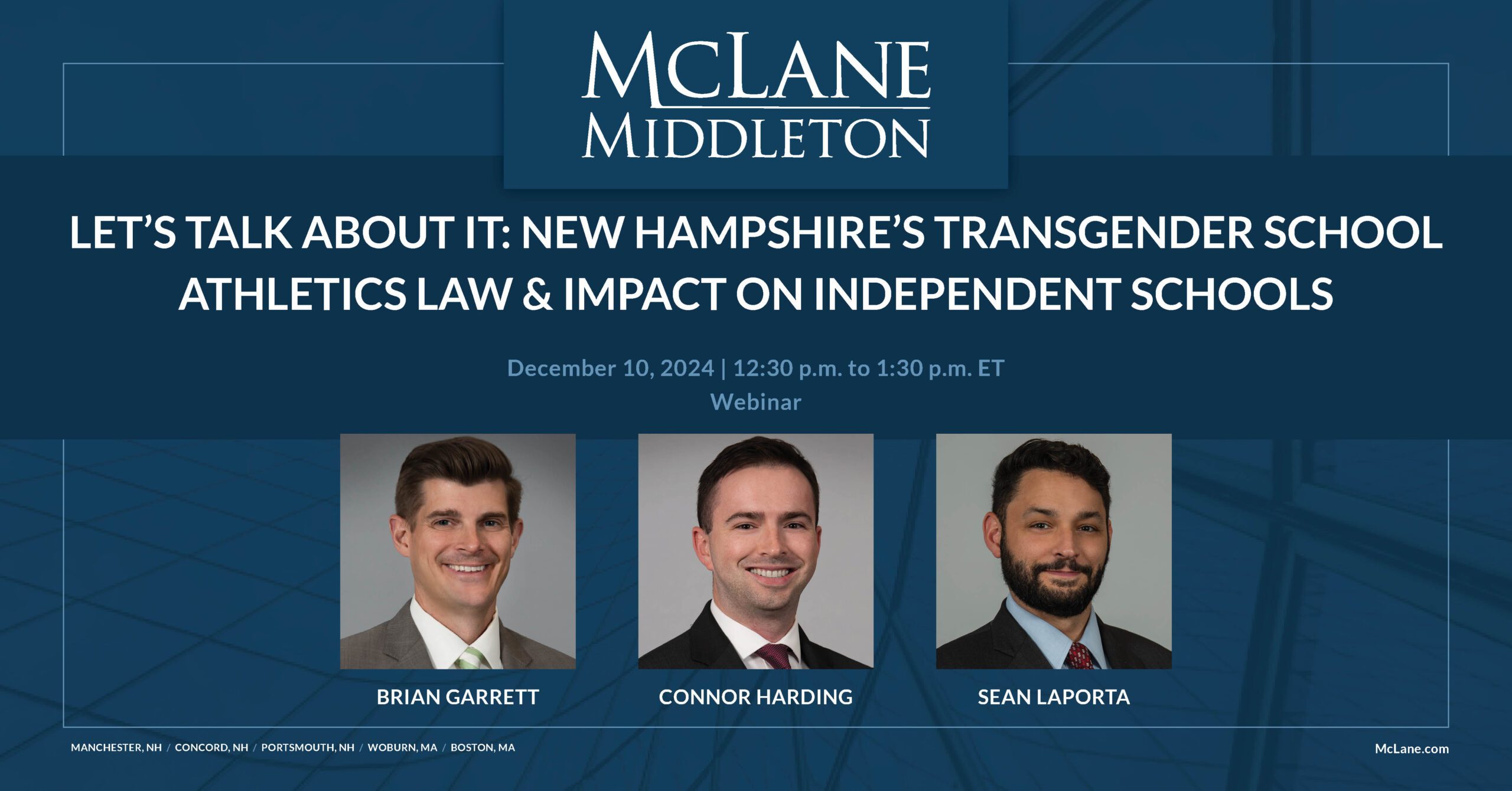 McLANE
MIDDLETON

LET'S TALK ABOUT IT: NEW HAMPSHIRE'S TRANSGENDER SCHOOL ATHLETICS LAW & IMPACT ON INDEPENDENT SCHOOLS

December 10, 2024 | 12:30 p.m. to 1:30 p.m. ET
Webinar

BRIAN GARRETT

CONNOR HARDING

SEAN LAPORTA

MANCHESTER, NH / CONCORD, NH / PORTSMOUTH, NH / WOBURN, MA / BOSTON, MA

McLane.com